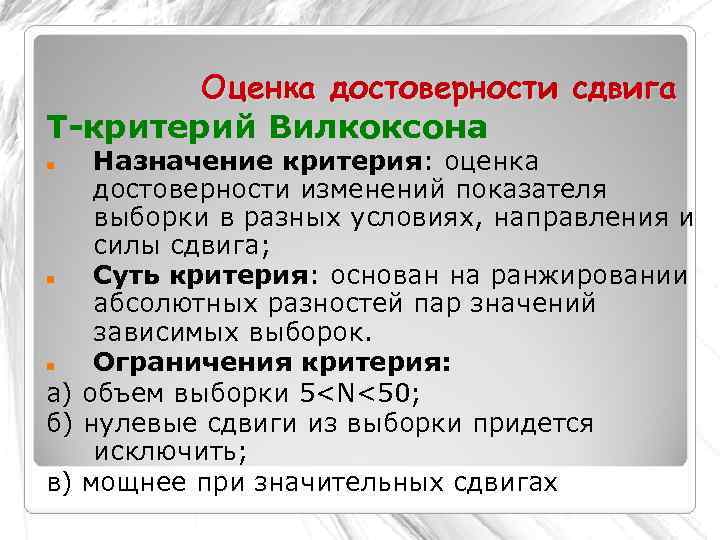 Оценка достоверности сдвига

Т-критерий Вилкоксона

Назначение критерия: оценка достоверности изменений показателя выборки в разных условиях, направления и силы сдвига;

Суть критерия: основан на ранжировании абсолютных разностей пар значений зависимых выборок.

Ограничения критерия:

а) объем выборки 5<N<50;

б) нулевые сдвиги из выборки придется исключить;

в) мощнее при значительных сдвигах